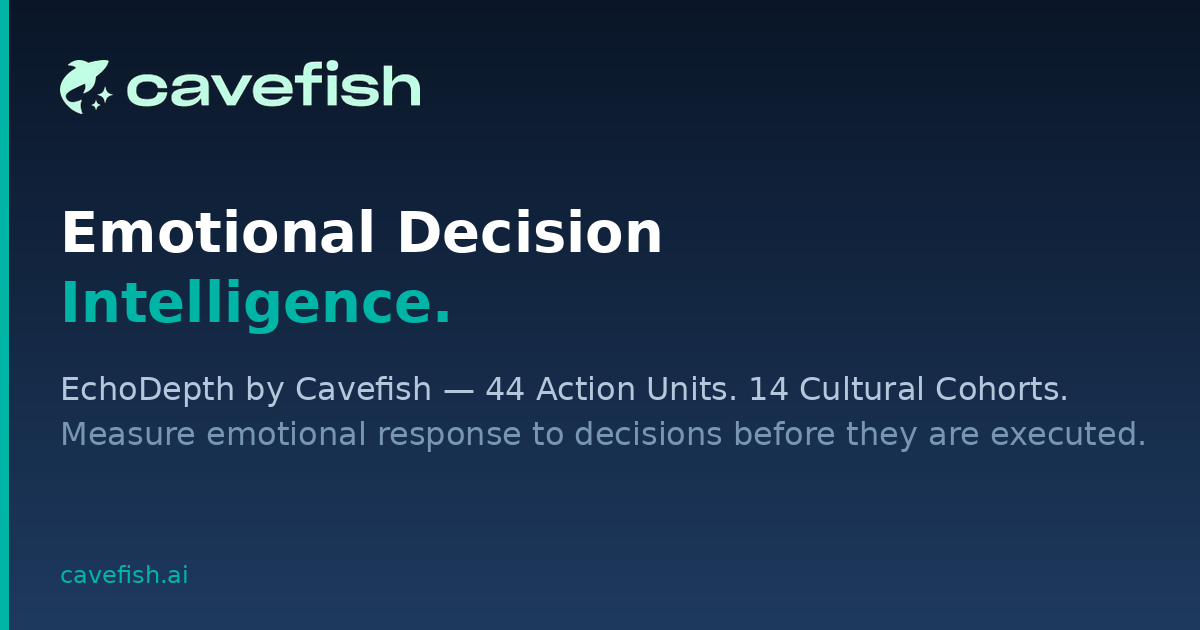 cavefish

Emotional Decision
Intelligence.

EchoDepth by Cavefish — 44 Action Units. 14 Cultural Cohorts.
Measure emotional response to decisions before they are executed.

cavefish.ai